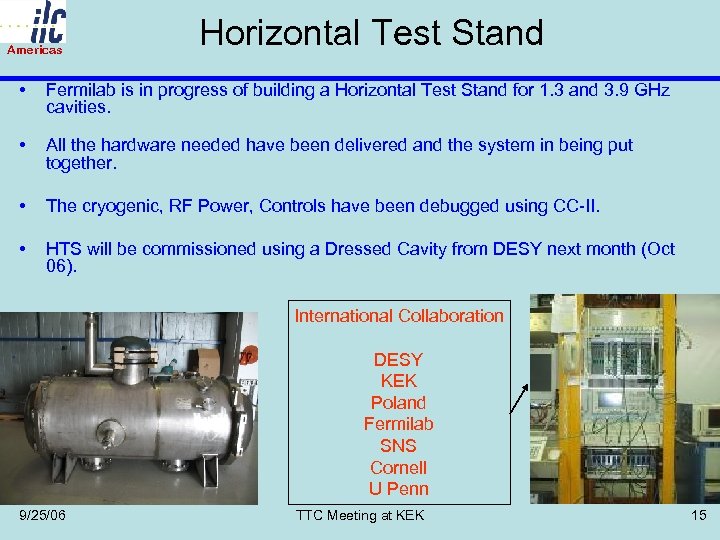 ilc
Americas

Horizontal Test Stand

• Fermilab is in progress of building a Horizontal Test Stand for 1.3 and 3.9 GHz cavities.

• All the hardware needed have been delivered and the system in being put together.

• The cryogenic, RF Power, Controls have been debugged using CC-II.

• HTS will be commissioned using a Dressed Cavity from DESY next month (Oct 06).

International Collaboration

DESY
KEK
Poland
Fermilab
SNS
Cornell
U Penn

9/25/06

TTC Meeting at KEK

15